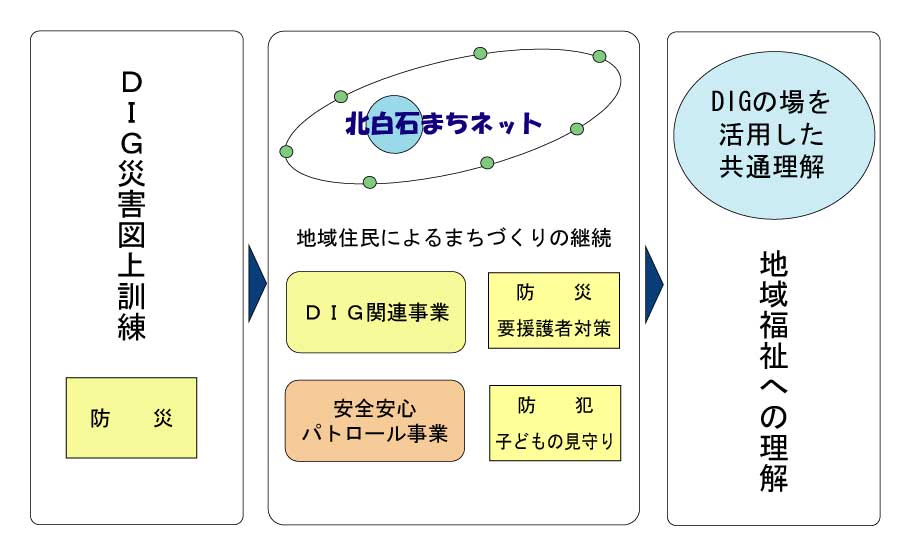 ＤＩＧ災害図上訓練

防　災

北白石まちネット

地域住民によるまちづくりの継続

ＤＩＧ関連事業

防　災
要援護者対策

安全安心
パトロール事業

防　犯
子どもの見守り

DIGの場を
活用した
共通理解

地域福祉への理解